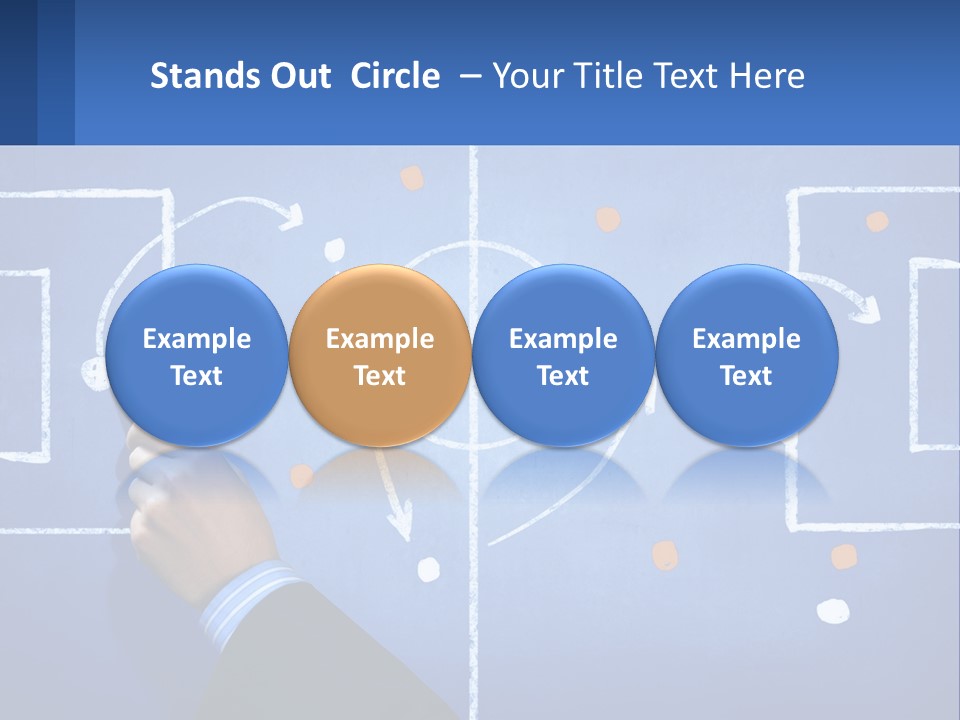 Stands Out Circle – Your Title Text Here

Example Text

Example Text

Example Text

Example Text